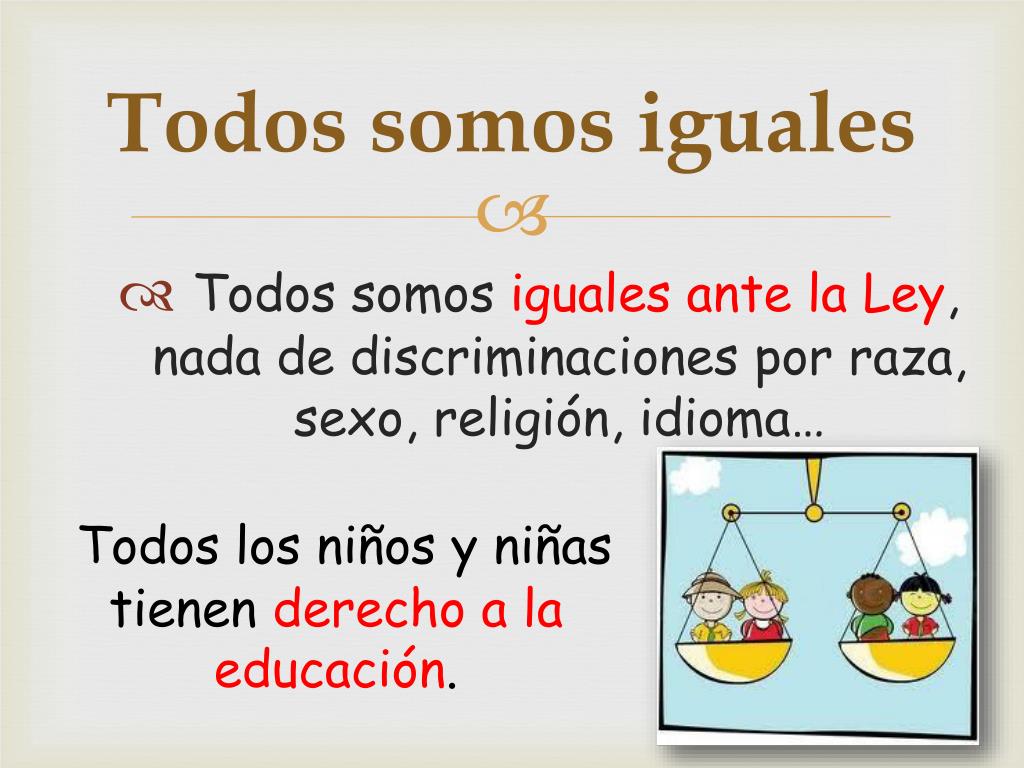 Todos somos iguales

Todos somos iguales ante la Ley, nada de discriminaciones por raza, sexo, religión, idioma…

Todos los niños y niñas tienen derecho a la educación.